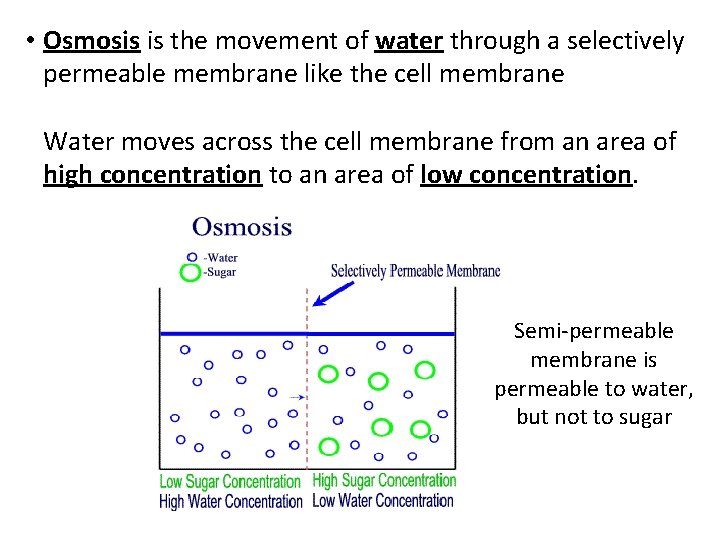 • Osmosis is the movement of water through a selectively permeable membrane like the cell membrane

Water moves across the cell membrane from an area of high concentration to an area of low concentration.

Osmosis

-Water
-Sugar

Selectively Permeable Membrane

Low Sugar Concentration
High Water Concentration

High Sugar Concentration
Low Water Concentration

Semi-permeable membrane is permeable to water, but not to sugar